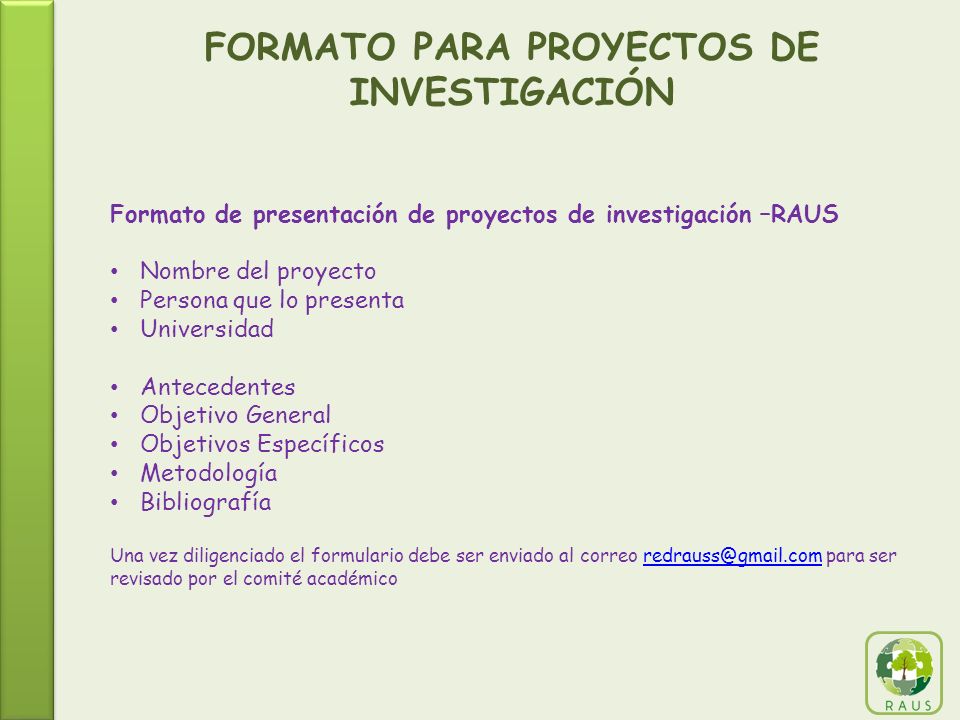 FORMATO PARA PROYECTOS DE INVESTIGACIÓN

Formato de presentación de proyectos de investigación –RAUS

• Nombre del proyecto
• Persona que lo presenta
• Universidad

• Antecedentes
• Objetivo General
• Objetivos Específicos
• Metodología
• Bibliografía

Una vez diligenciado el formulario debe ser enviado al correo redrauss@gmail.com para ser revisado por el comité académico

RAUS